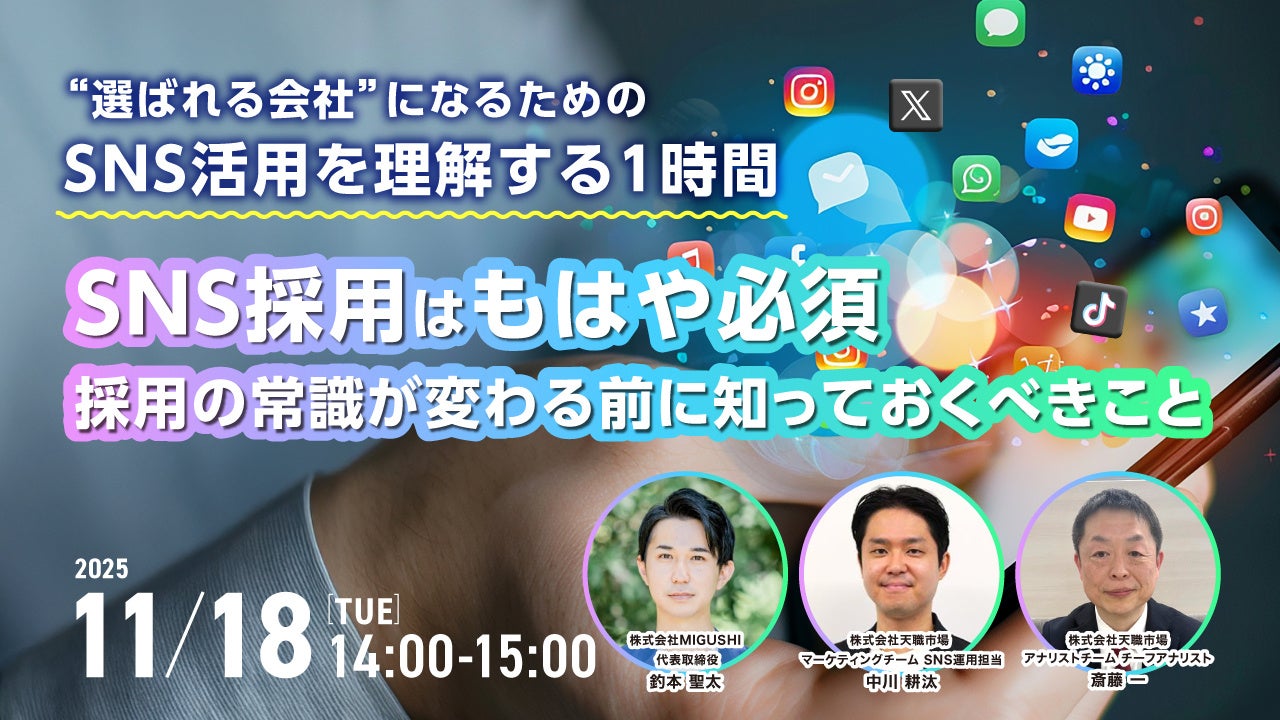 “選ばれる会社”になるための
SNS活用を理解する1時間

SNS採用はもはや必須
採用の常識が変わる前に知っておくべきこと

2025
11/18 [TUE]
14:00-15:00

株式会社MIGUSHI
代表取締役
釣本 聖太

株式会社天職市場
マーケティングチーム SNS運用担当
中川 耕汰

株式会社天職市場
アナリストチーム チーフアナリスト
斎藤 一